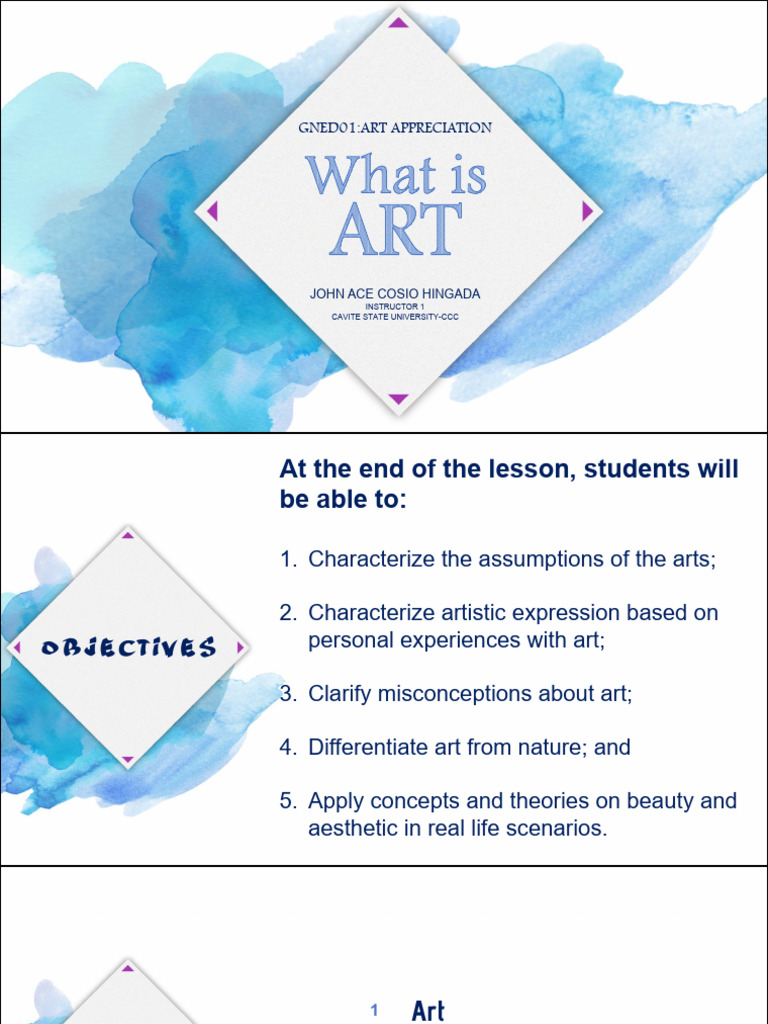 GNED01:ART APPRECIATION

What is ART

JOHN ACE COSIO HINGADA
INSTRUCTOR 1
CAVITE STATE UNIVERSITY-CCC

OBJECTIVES

At the end of the lesson, students will be able to:

1. Characterize the assumptions of the arts;

2. Characterize artistic expression based on personal experiences with art;

3. Clarify misconceptions about art;

4. Differentiate art from nature; and

5. Apply concepts and theories on beauty and aesthetic in real life scenarios.

1 Art